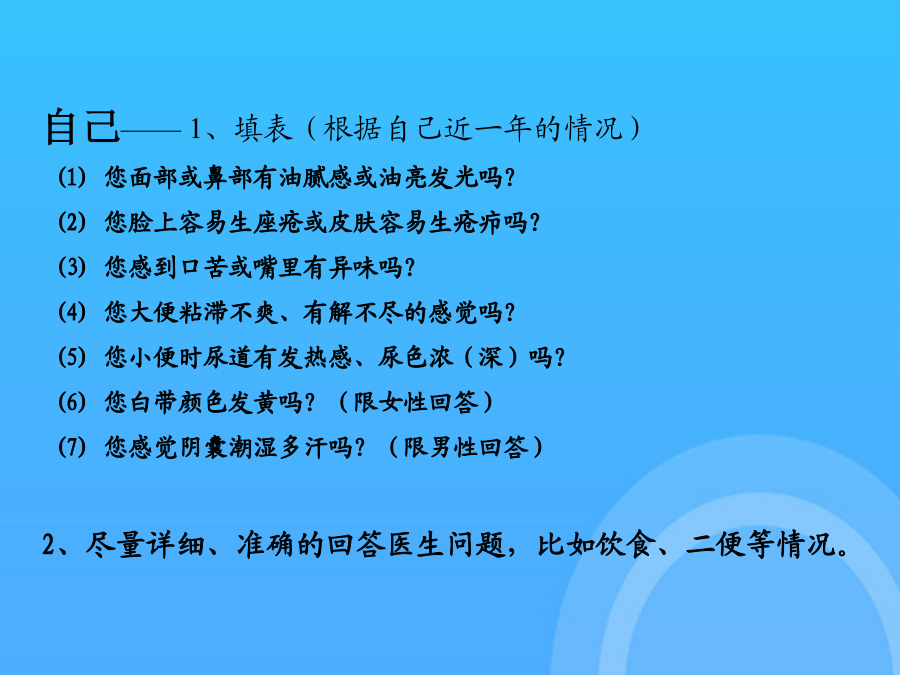 自己—— 1、填表（根据自己近一年的情况）

(1) 您面部或鼻部有油腻感或油亮发光吗?

(2) 您脸上容易生座疮或皮肤容易生疮疖吗?

(3) 您感到口苦或嘴里有异味吗?

(4) 您大便粘滞不爽、有解不尽的感觉吗?

(5) 您小便时尿道有发热感、尿色浓（深）吗?

(6) 您白带颜色发黄吗?（限女性回答）

(7) 您感觉阴囊潮湿多汗吗?（限男性回答）

2、尽量详细、准确的回答医生问题，比如饮食、二便等情况。